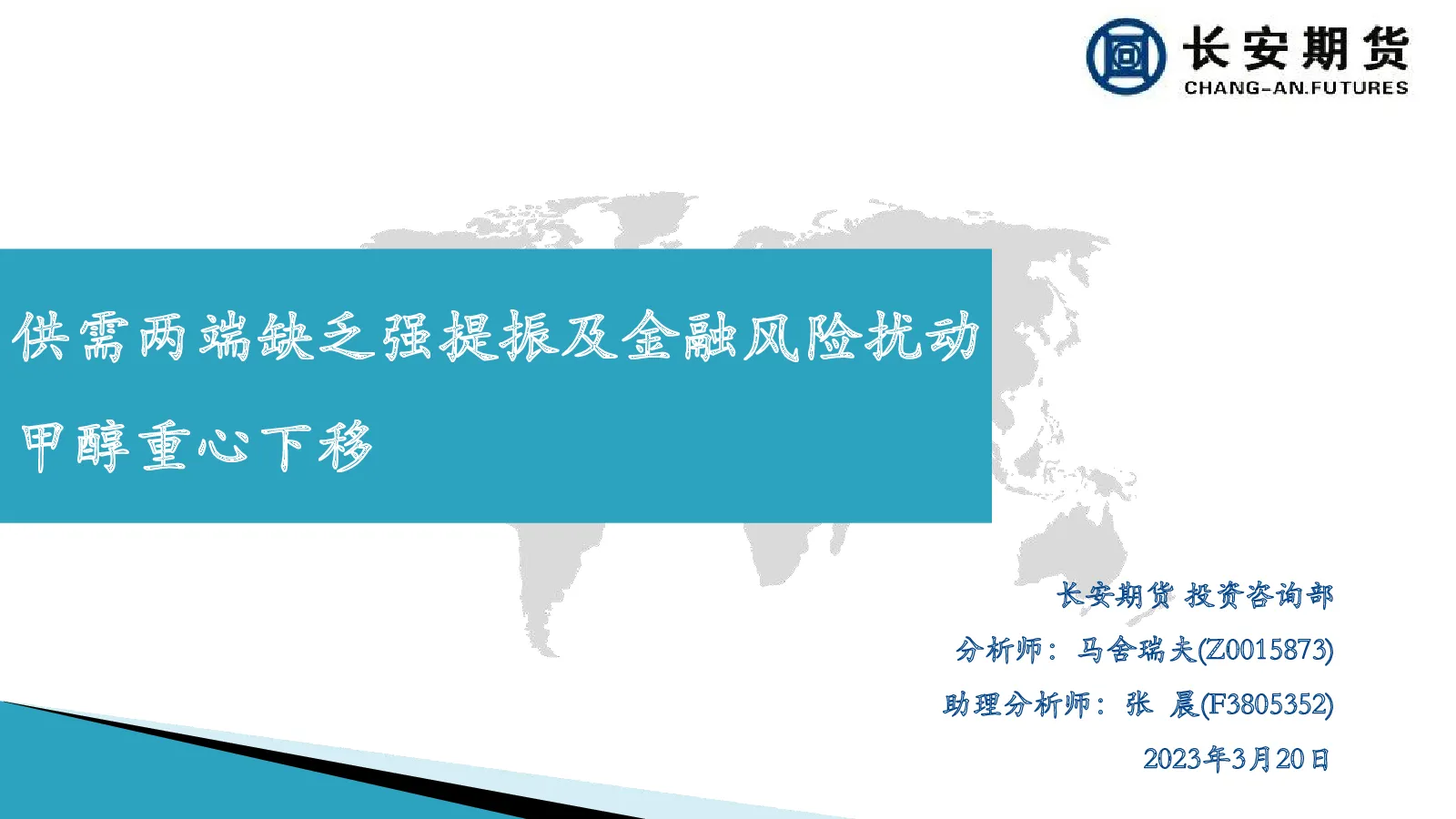 长安期货
CHANG-AN.FUTURES

供需两端缺乏强提振及金融风险扰动
甲醇重心下移

长安期货 投资咨询部
分析师：马舍瑞夫(Z0015873)
助理分析师：张 晨(F3805352)
2023年3月20日